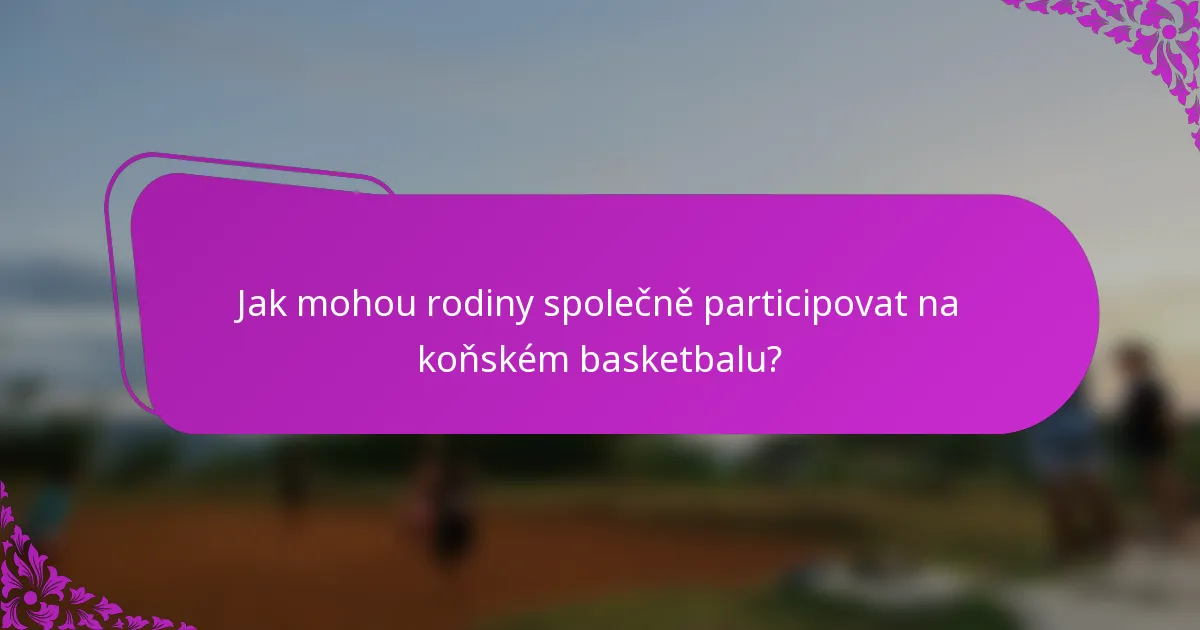 Jak mohou rodiny společně participovat na koňském basketbalu?